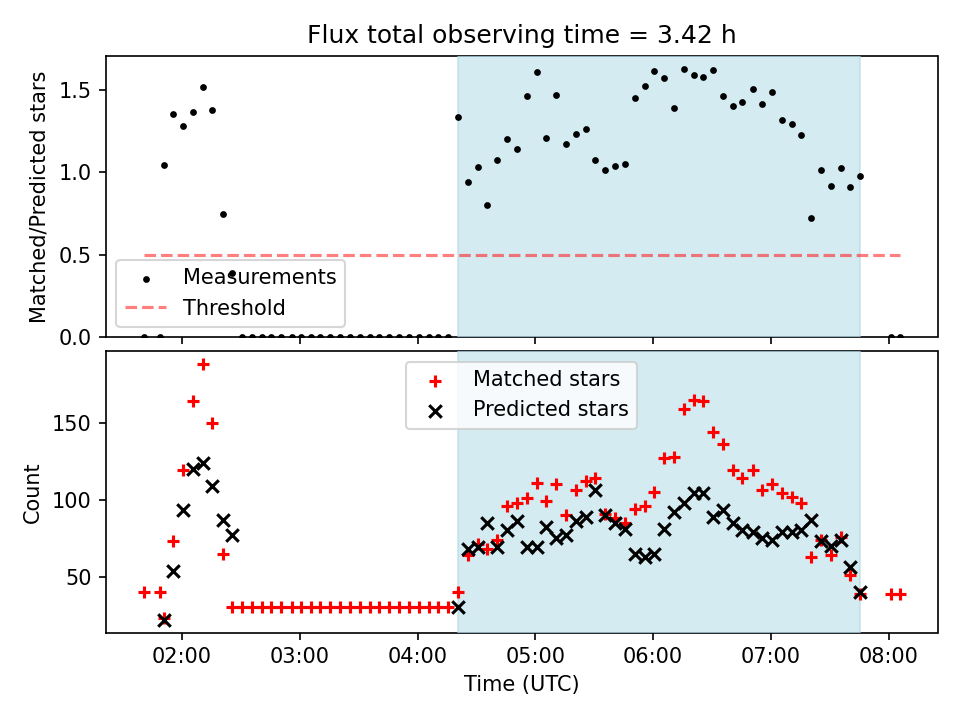 Flux total observing time = 3.42 h

Matched/Predicted stars

1.5
1.0
0.5
0.0

Measurements
Threshold

Count

150
100
50

Matched stars
Predicted stars

02:00
03:00
04:00
05:00
06:00
07:00
08:00

Time (UTC)